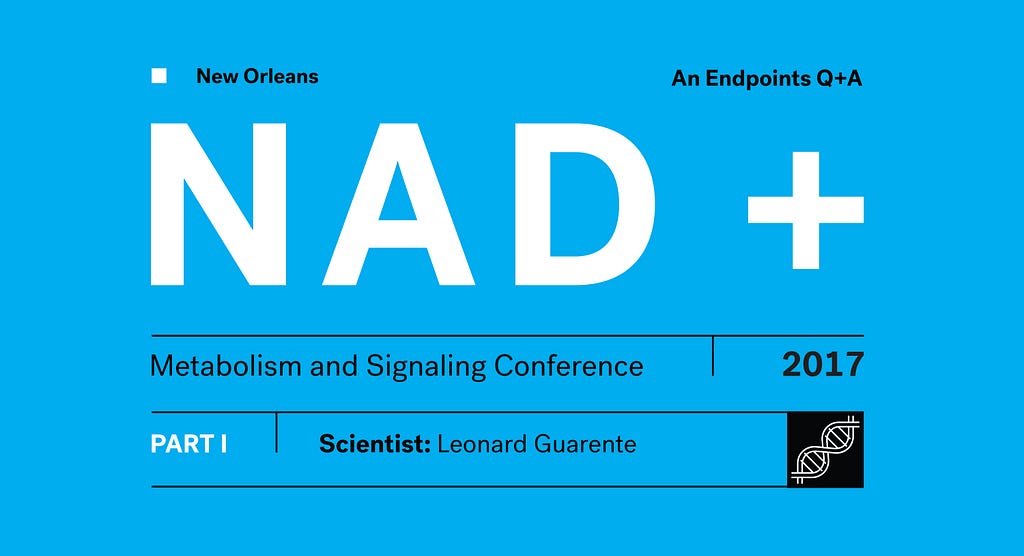 New Orleans

An Endpoints Q+A

NAD +

Metabolism and Signaling Conference

2017

PART I

Scientist: Leonard Guarente